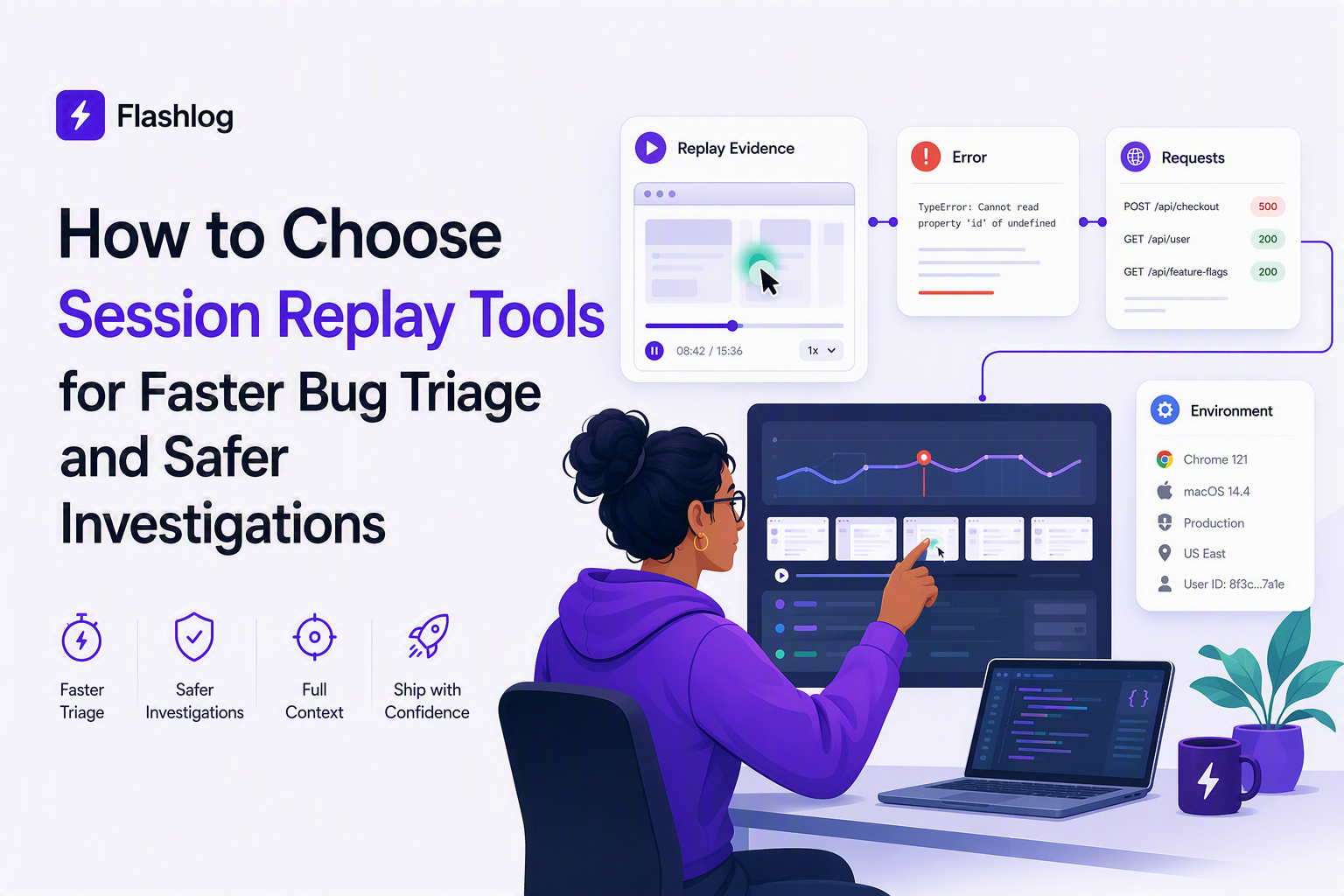 Flashlog

How to Choose Session Replay Tools for Faster Bug Triage and Safer Investigations

Faster Triage

Safer Investigations

Full Context

Ship with Confidence

Replay Evidence

08:42 / 15:36

1x

Error

TypeError: Cannot read property 'id' of undefined

Requests

POST /api/checkout 500

GET /api/user 200

GET /api/feature-flags 200

Environment

Chrome 121

macOS 14.4

Production

US East

User ID: 8f3c...7a1e

{ }